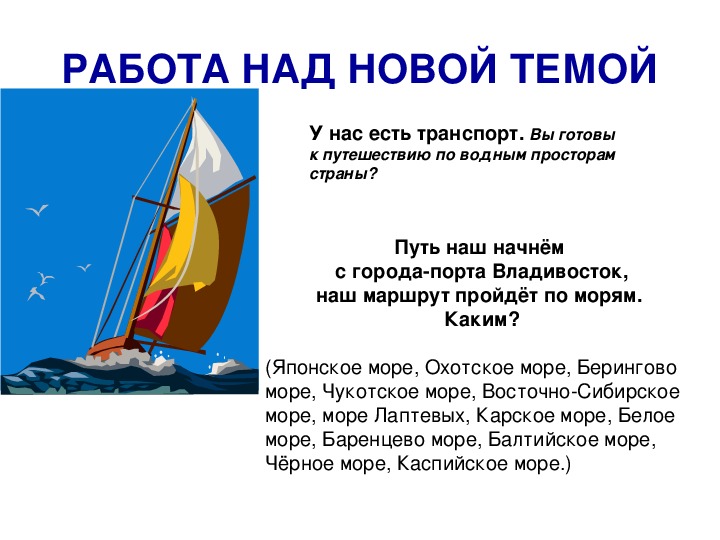 РАБОТА НАД НОВОЙ ТЕМОЙ

У нас есть транспорт. Вы готовы к путешествию по водным просторам страны?

Путь наш начнём с города-порта Владивосток, наш маршрут пройдёт по морям. Каким?

(Японское море, Охотское море, Берингово море, Чукотское море, Восточно-Сибирское море, море Лаптевых, Карское море, Белое море, Баренцево море, Балтийское море, Чёрное море, Каспийское море.)